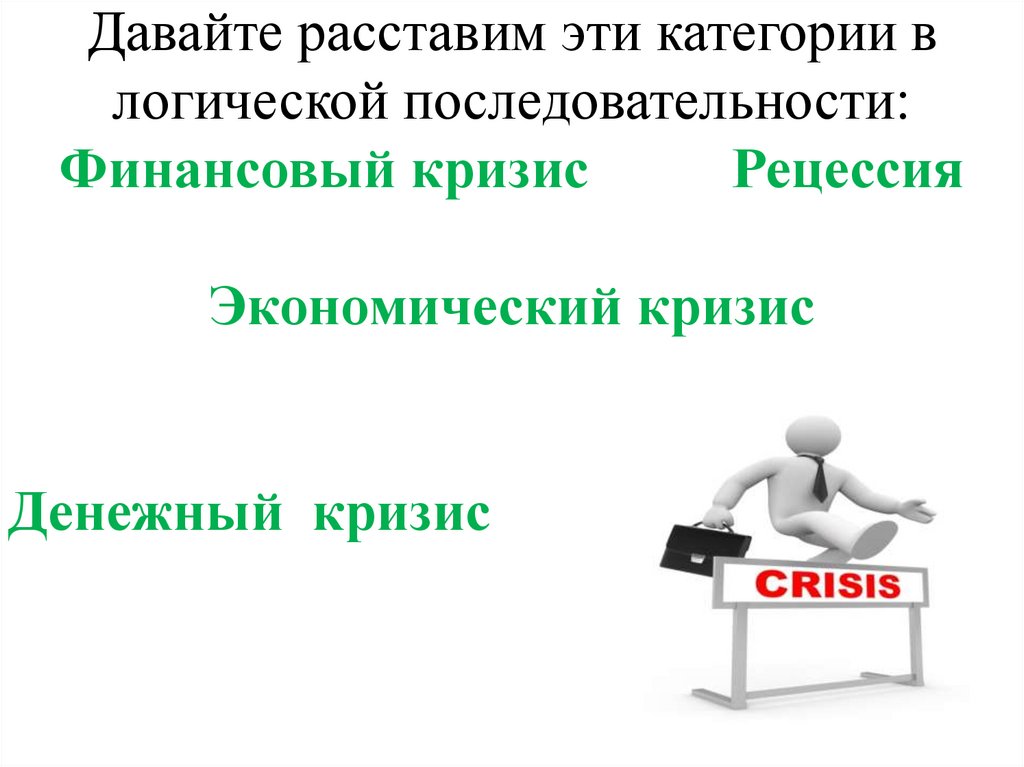 Давайте расставим эти категории в логической последовательности:

Финансовый кризис Рецессия

Экономический кризис

Денежный кризис

CRISIS